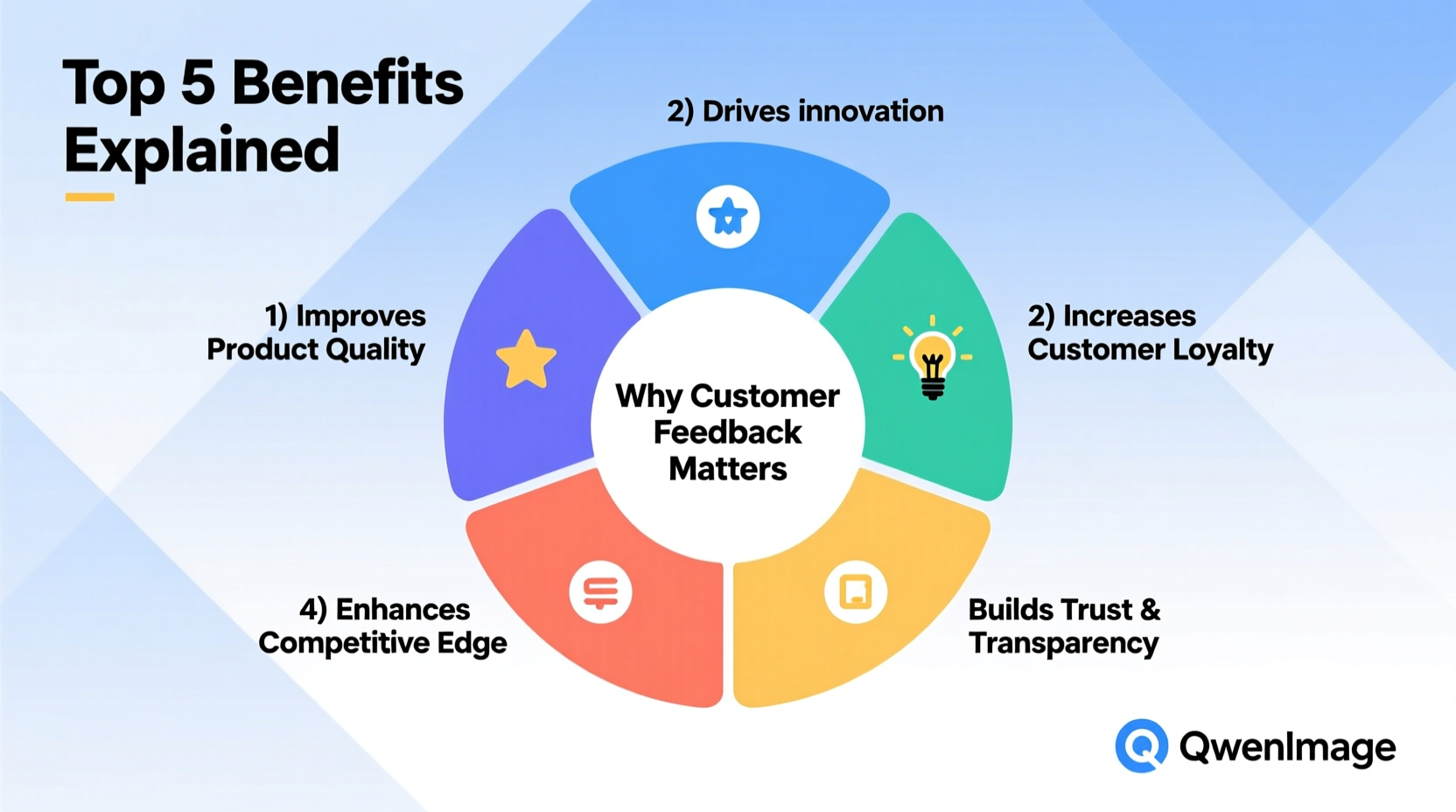 Top 5 Benefits Explained

2) Drives innovation

1) Improves Product Quality

2) Increases Customer Loyalty

Why Customer Feedback Matters

4) Enhances Competitive Edge

Builds Trust & Transparency

QwenImage